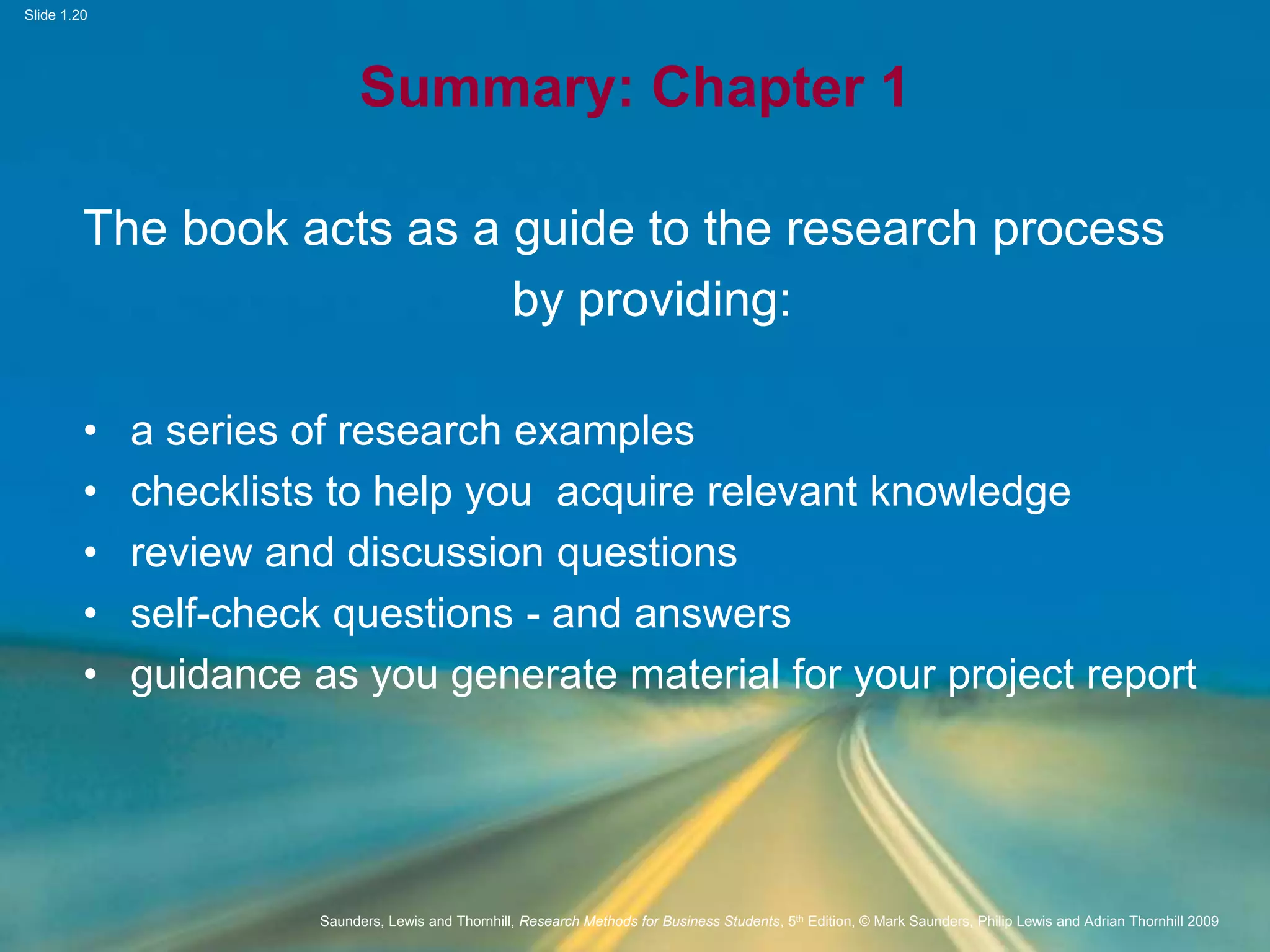 Slide 1.20

Summary: Chapter 1

The book acts as a guide to the research process by providing:

• a series of research examples
• checklists to help you acquire relevant knowledge
• review and discussion questions
• self-check questions - and answers
• guidance as you generate material for your project report

Saunders, Lewis and Thornhill, Research Methods for Business Students, 5th Edition, © Mark Saunders, Philip Lewis and Adrian Thornhill 2009